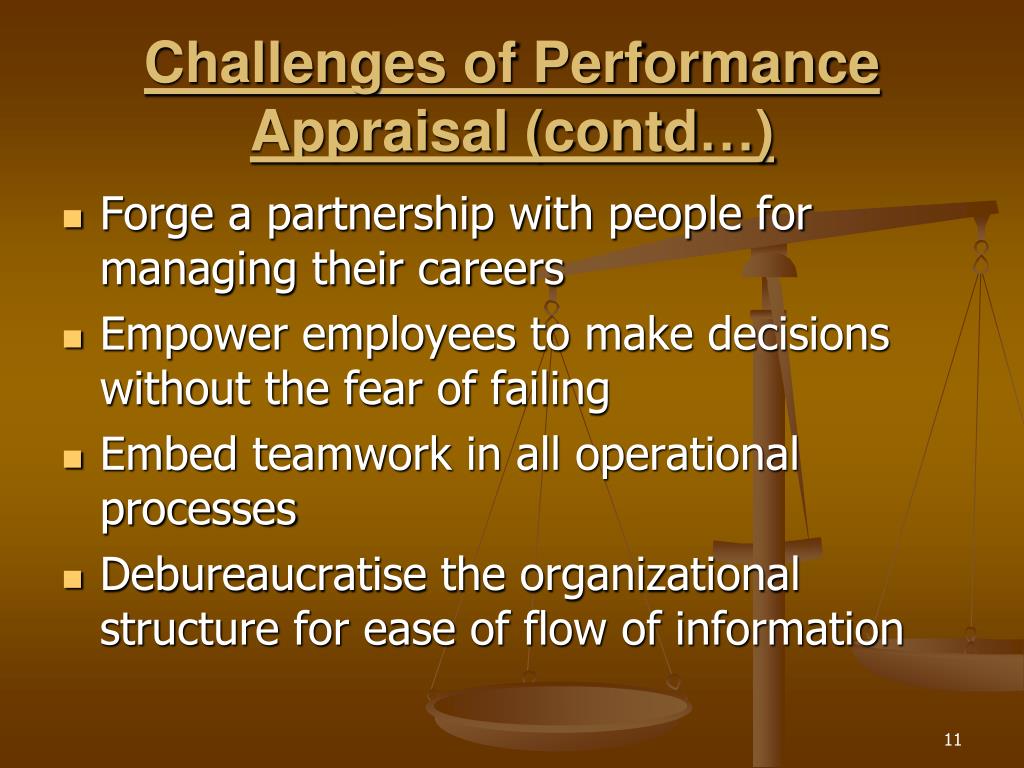 Challenges of Performance Appraisal (contd…)

- Forge a partnership with people for managing their careers
- Empower employees to make decisions without the fear of failing
- Embed teamwork in all operational processes
- Debureaucratise the organizational structure for ease of flow of information

11